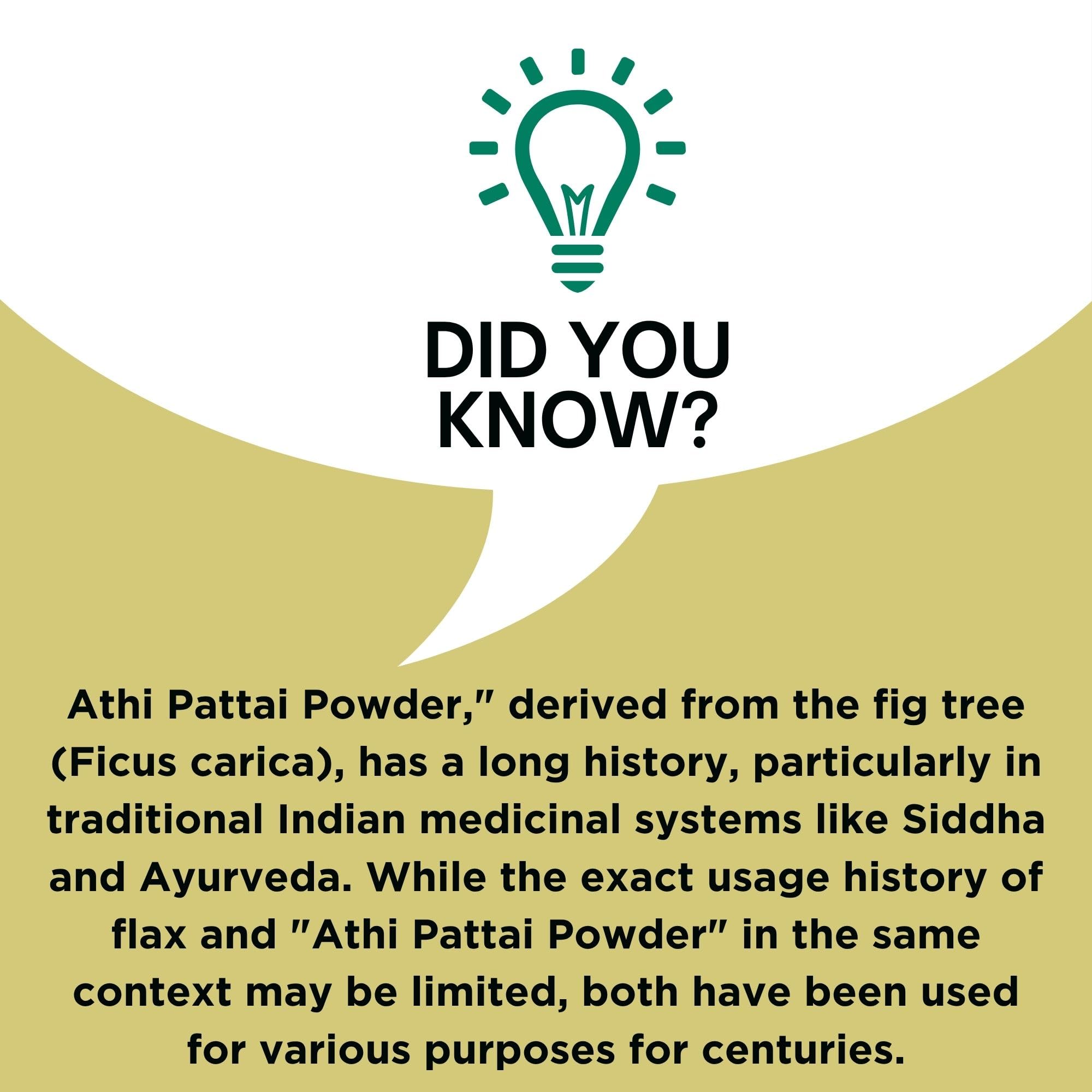 DID YOU KNOW?

Athi Pattai Powder," derived from the fig tree (Ficus carica), has a long history, particularly in traditional Indian medicinal systems like Siddha and Ayurveda. While the exact usage history of flax and "Athi Pattai Powder" in the same context may be limited, both have been used for various purposes for centuries.